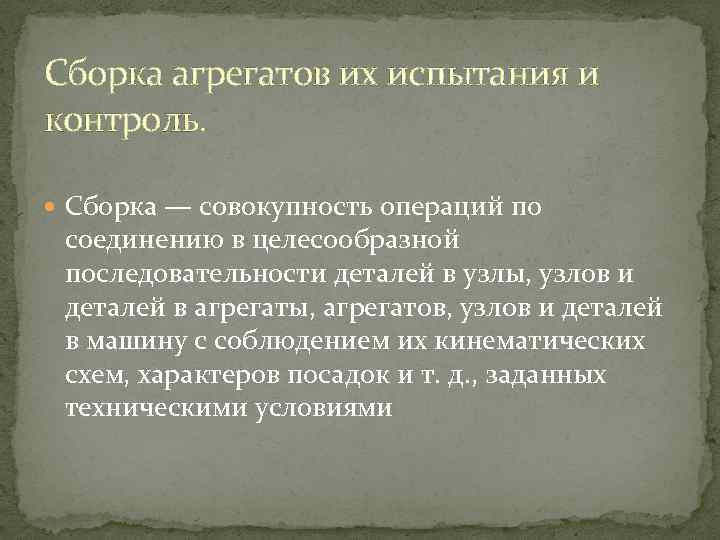 Сборка агрегатов их испытания и контроль.

Сборка — совокупность операций по соединению в целесообразной последовательности деталей в узлы, узлов и деталей в агрегаты, агрегатов, узлов и деталей в машину с соблюдением их кинематических схем, характеров посадок и т. д., заданных техническими условиями